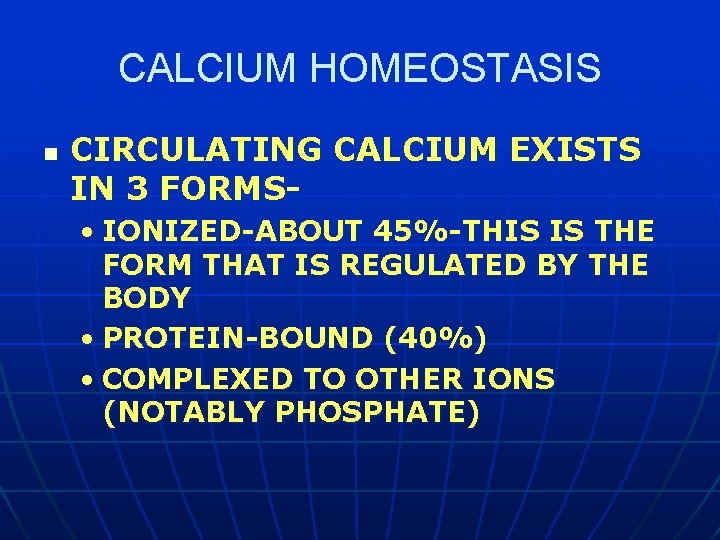 CALCIUM HOMEOSTASIS

- CIRCULATING CALCIUM EXISTS IN 3 FORMS-
  - IONIZED-ABOUT 45%-THIS IS THE FORM THAT IS REGULATED BY THE BODY
  - PROTEIN-BOUND (40%)
  - COMPLEXED TO OTHER IONS (NOTABLY PHOSPHATE)